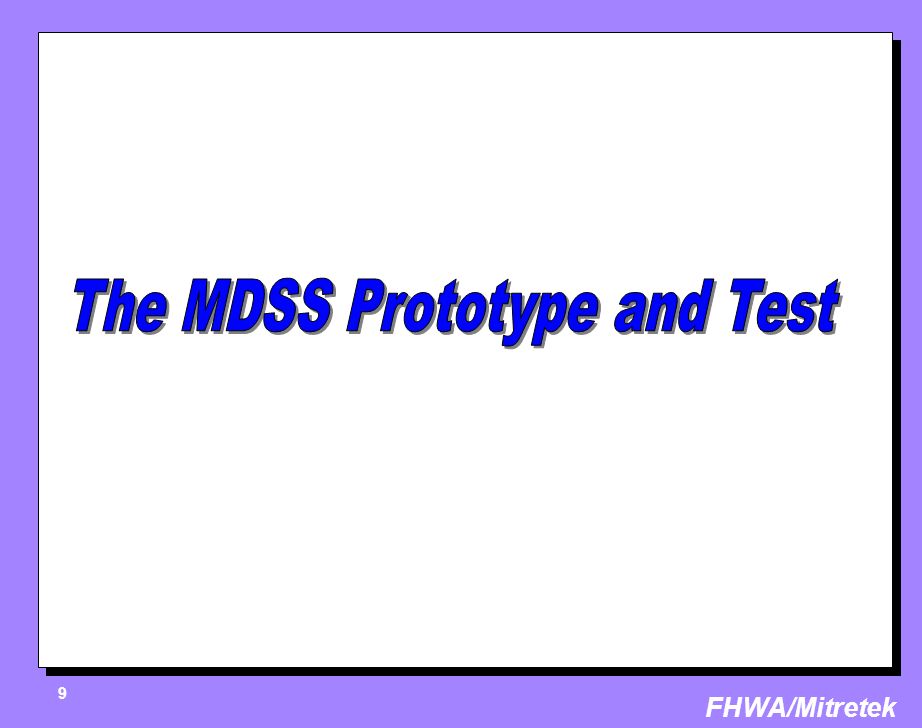 The MDSS Prototype and Test

9

FHWA/Mitretek